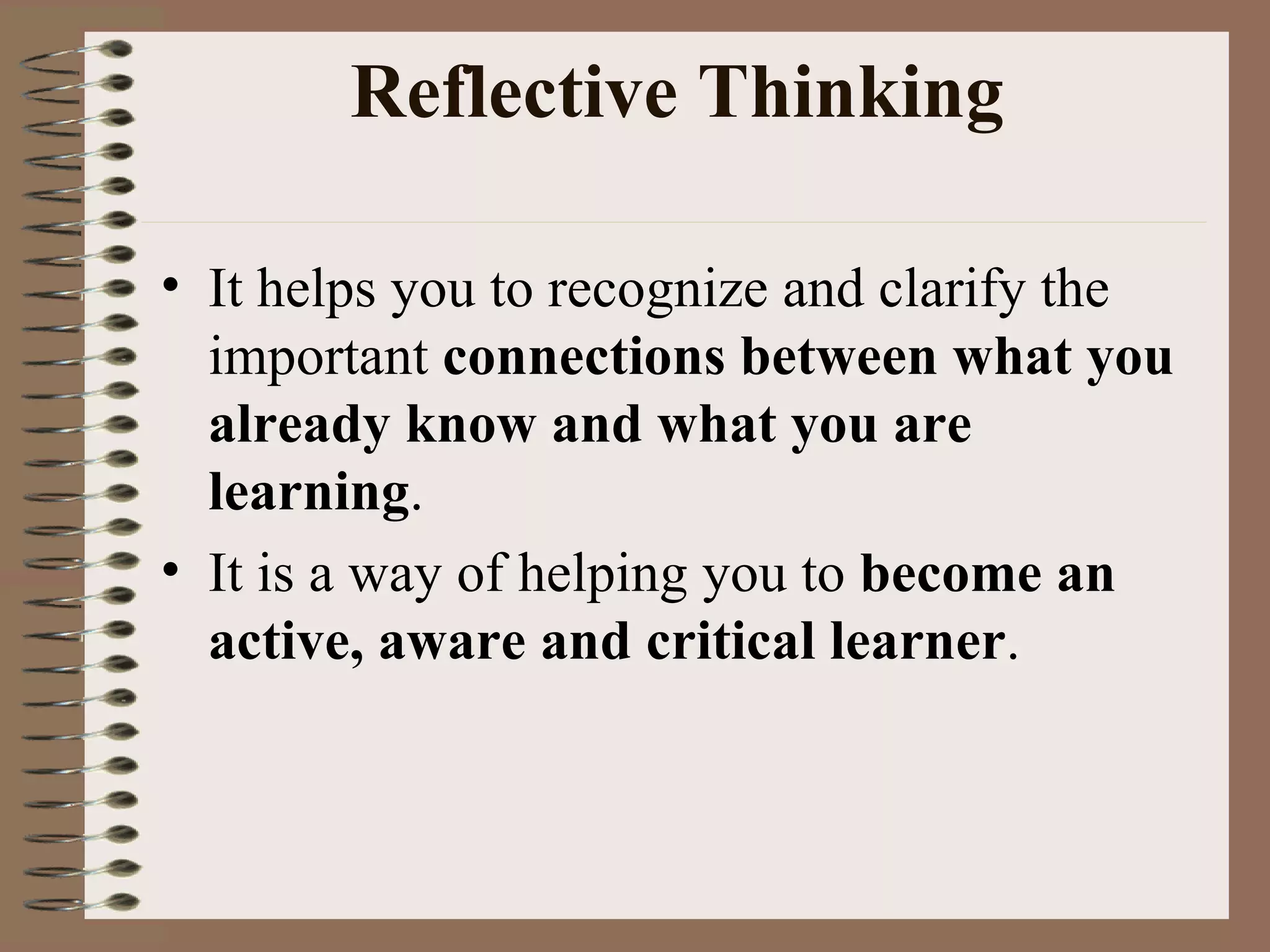 Reflective Thinking

• It helps you to recognize and clarify the important connections between what you already know and what you are learning.

• It is a way of helping you to become an active, aware and critical learner.